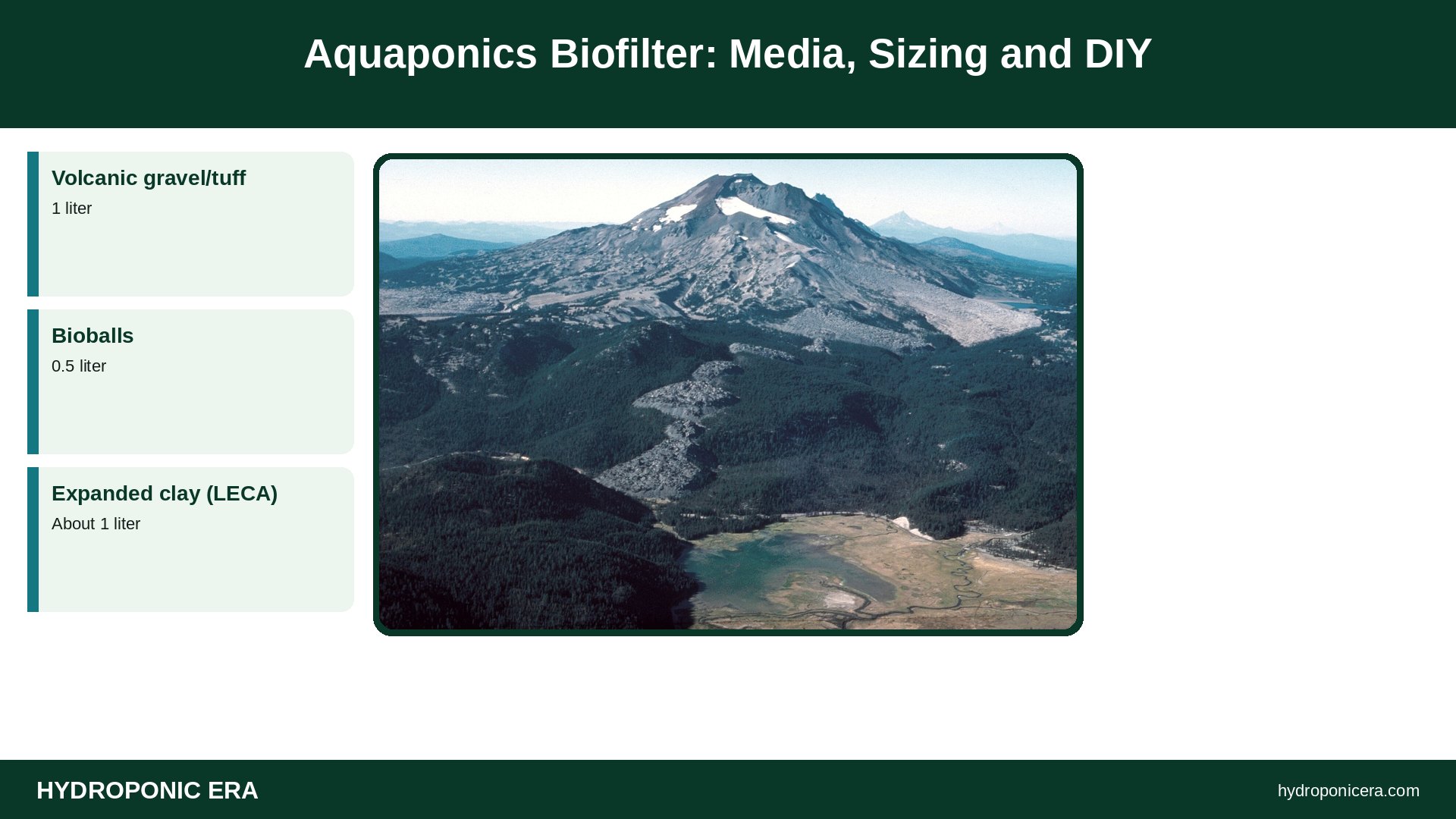 Aquaponics Biofilter: Media, Sizing and DIY

Volcanic gravel/tuff
1 liter

Bioballs
0.5 liter

Expanded clay (LECA)
About 1 liter

HYDROPONIC ERA

hydroponicera.com